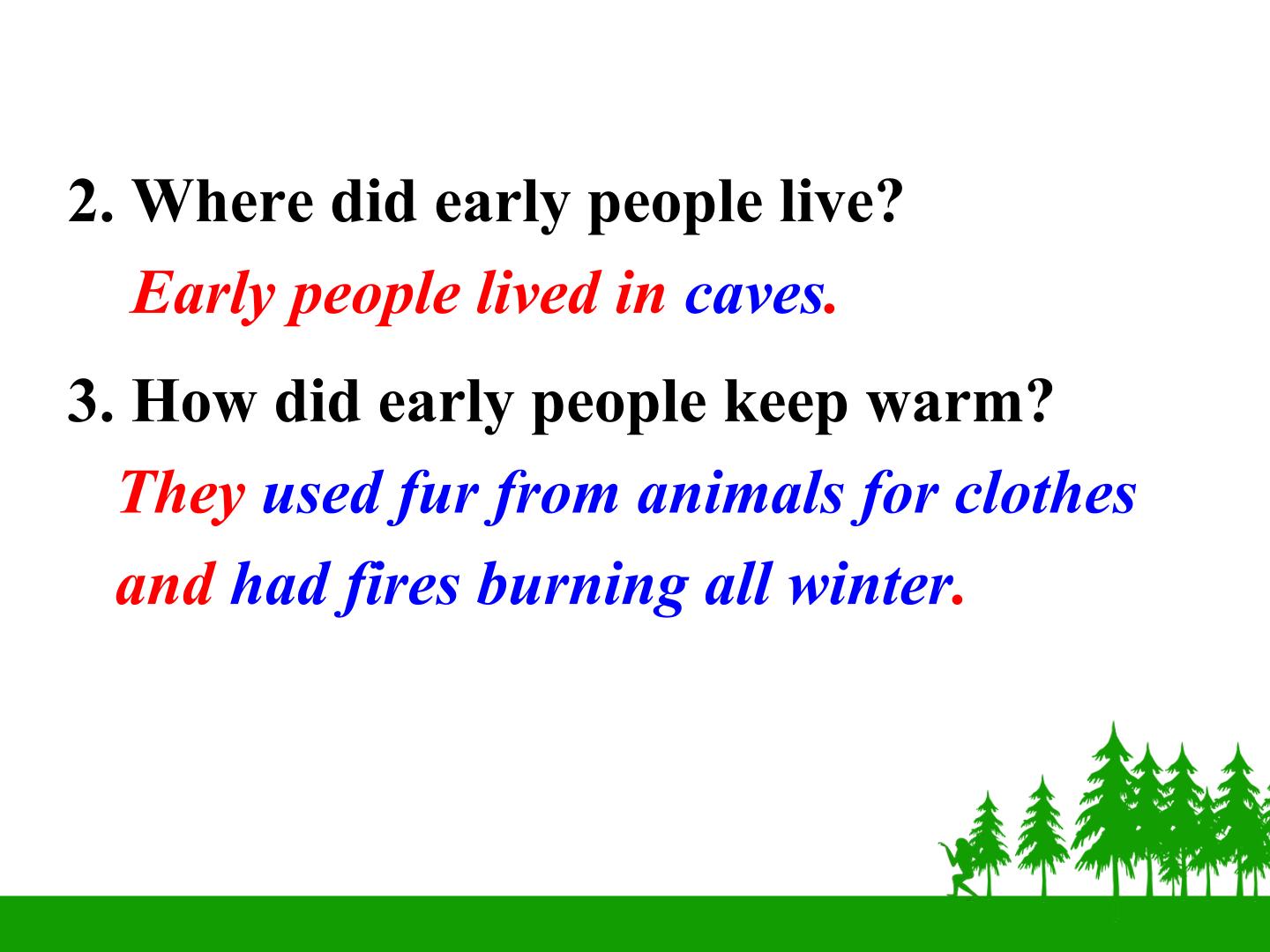 2. Where did early people live?

Early people lived in caves.

3. How did early people keep warm?

They used fur from animals for clothes and had fires burning all winter.